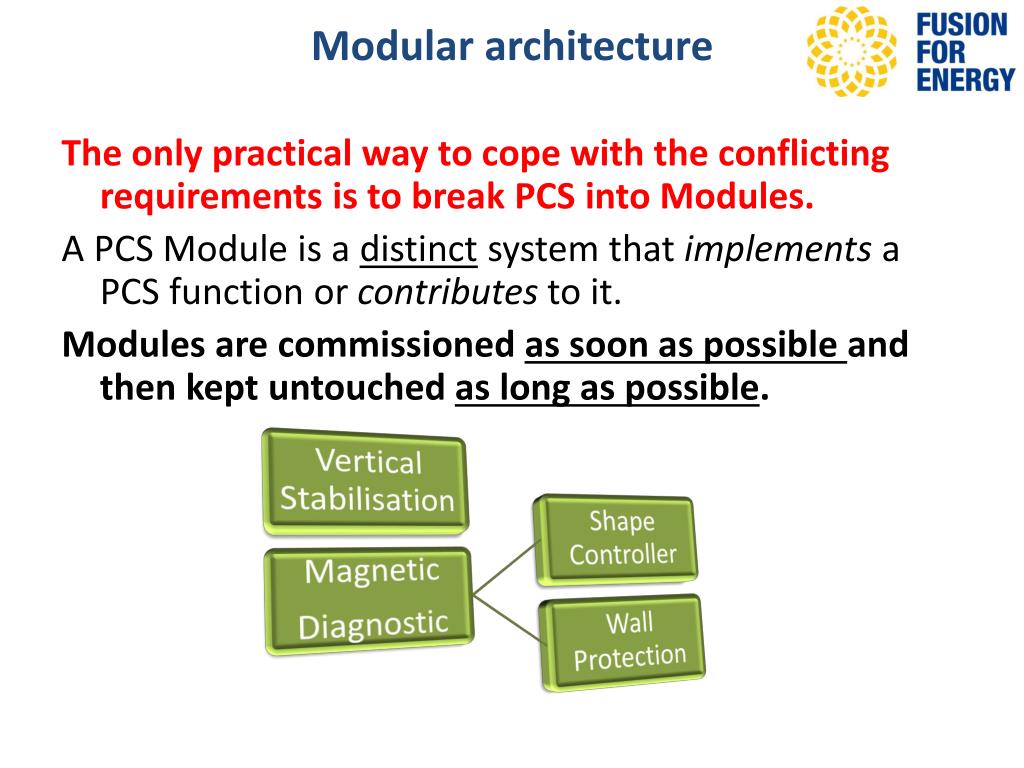 Modular architecture

FUSION FOR ENERGY

The only practical way to cope with the conflicting requirements is to break PCS into Modules.

A PCS Module is a distinct system that implements a PCS function or contributes to it.

Modules are commissioned as soon as possible and then kept untouched as long as possible.

Vertical Stabilisation

Magnetic Diagnostic

Shape Controller

Wall Protection